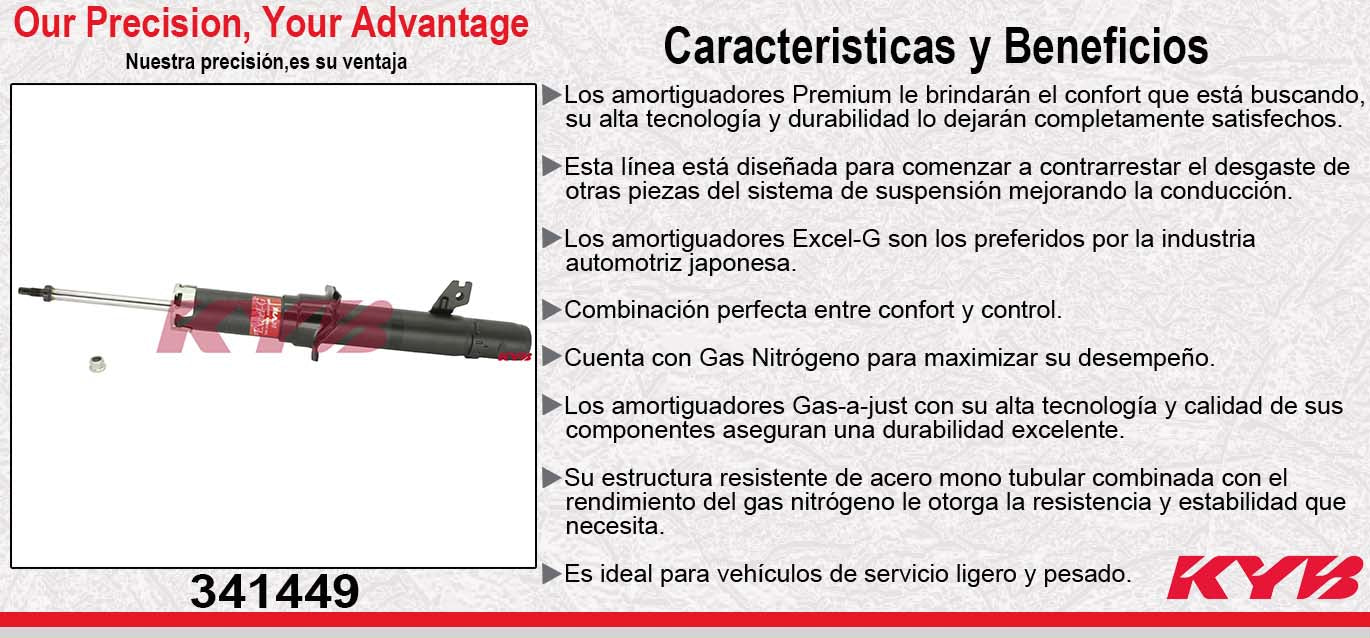 Our Precision, Your Advantage
Nuestra precisión,es su ventaja

KYB

KYB

341449

Caracteristicas y Beneficios

▶Los amortiguadores Premium le brindarán el confort que está buscando, su alta tecnología y durabilidad lo dejarán completamente satisfechos.

▶Esta línea está diseñada para comenzar a contrarrestar el desgaste de otras piezas del sistema de suspensión mejorando la conducción.

▶Los amortiguadores Excel-G son los preferidos por la industria automotriz japonesa.

▶Combinación perfecta entre confort y control.

▶Cuenta con Gas Nitrógeno para maximizar su desempeño.

▶Los amortiguadores Gas-a-just con su alta tecnología y calidad de sus componentes aseguran una durabilidad excelente.

▶Su estructura resistente de acero mono tubular combinada con el rendimiento del gas nitrógeno le otorga la resistencia y estabilidad que necesita.

▶Es ideal para vehículos de servicio ligero y pesado.

KYB